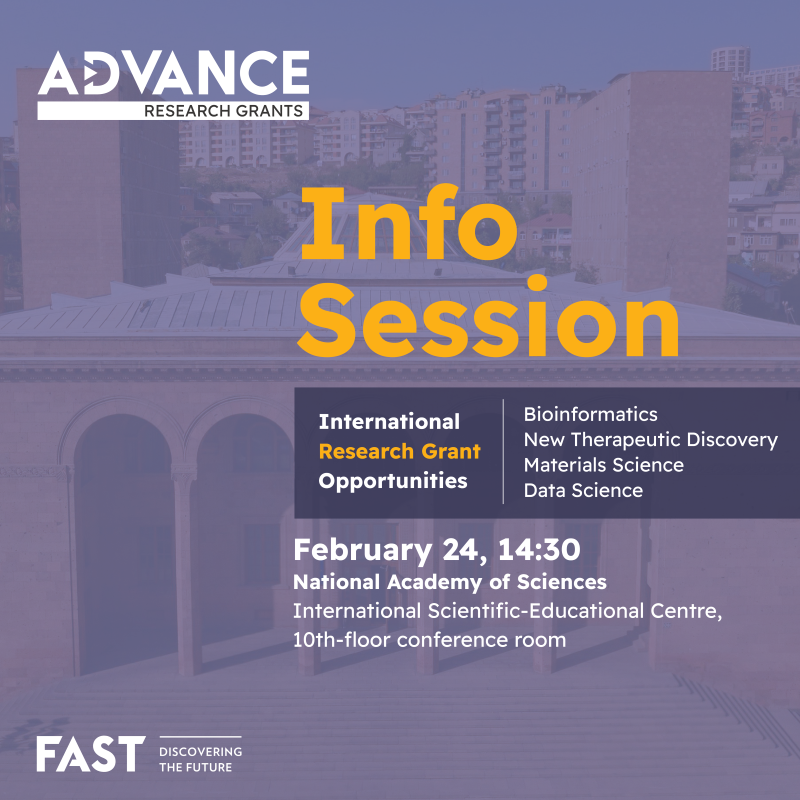 ADVANCE
RESEARCH GRANTS

Info Session

International Research Grant Opportunities

Bioinformatics
New Therapeutic Discovery
Materials Science
Data Science

February 24, 14:30
National Academy of Sciences
International Scientific-Educational Centre, 10th-floor conference room

FAST DISCOVERING THE FUTURE